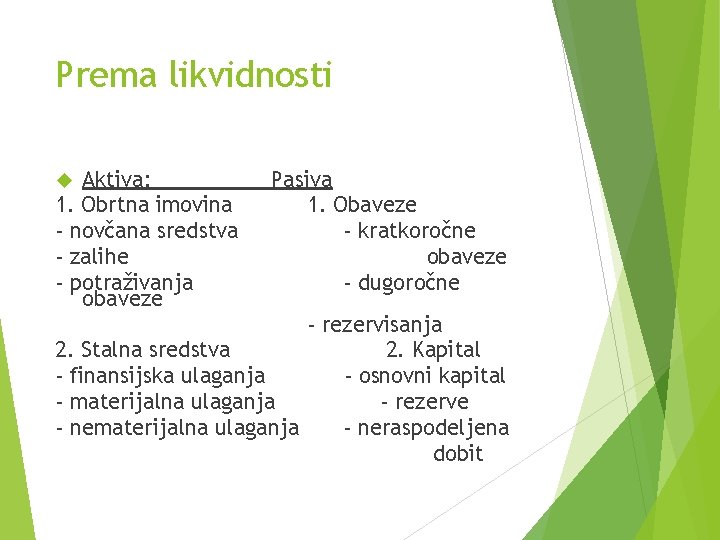 Prema likvidnosti

Aktiva: Pasiva
1. Obrtna imovina 1. Obaveze
- novčana sredstva - kratkoročne
- zalihe obaveze
- potraživanja - dugoročne
obaveze
- rezervisanja
2. Stalna sredstva 2. Kapital
- finansijska ulaganja - osnovni kapital
- materijalna ulaganja - rezerve
- nematerijalna ulaganja - neraspodeljena
dobit